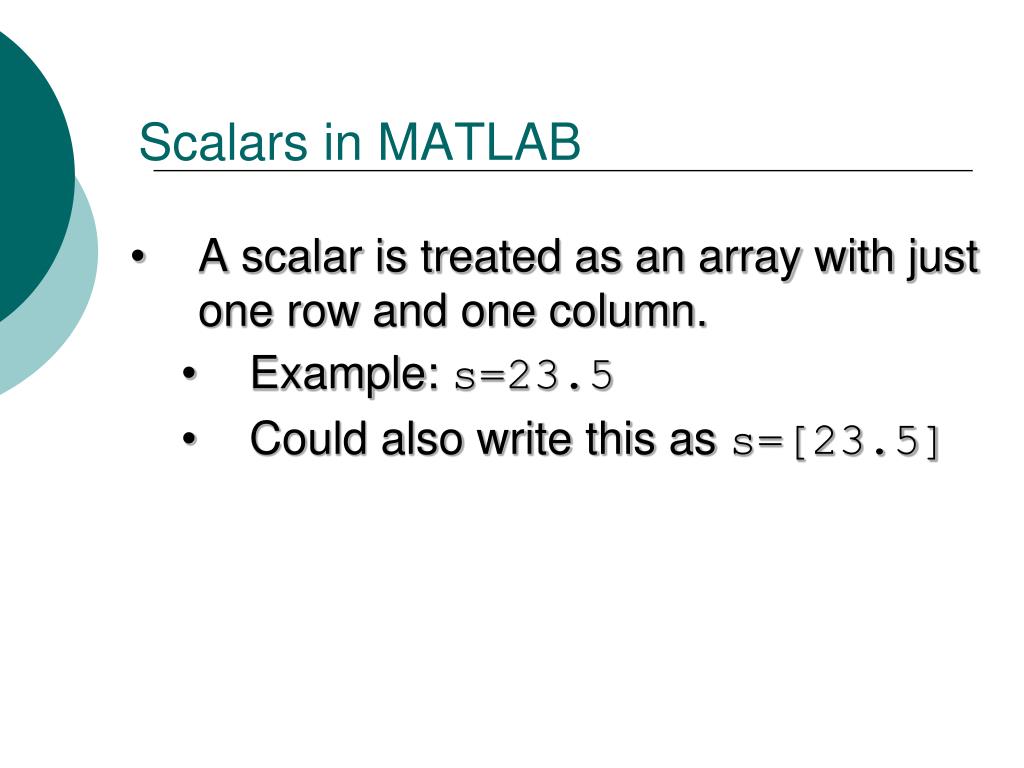 Scalars in MATLAB

• A scalar is treated as an array with just one row and one column.
  • Example: s=23.5
  • Could also write this as s=[23.5]